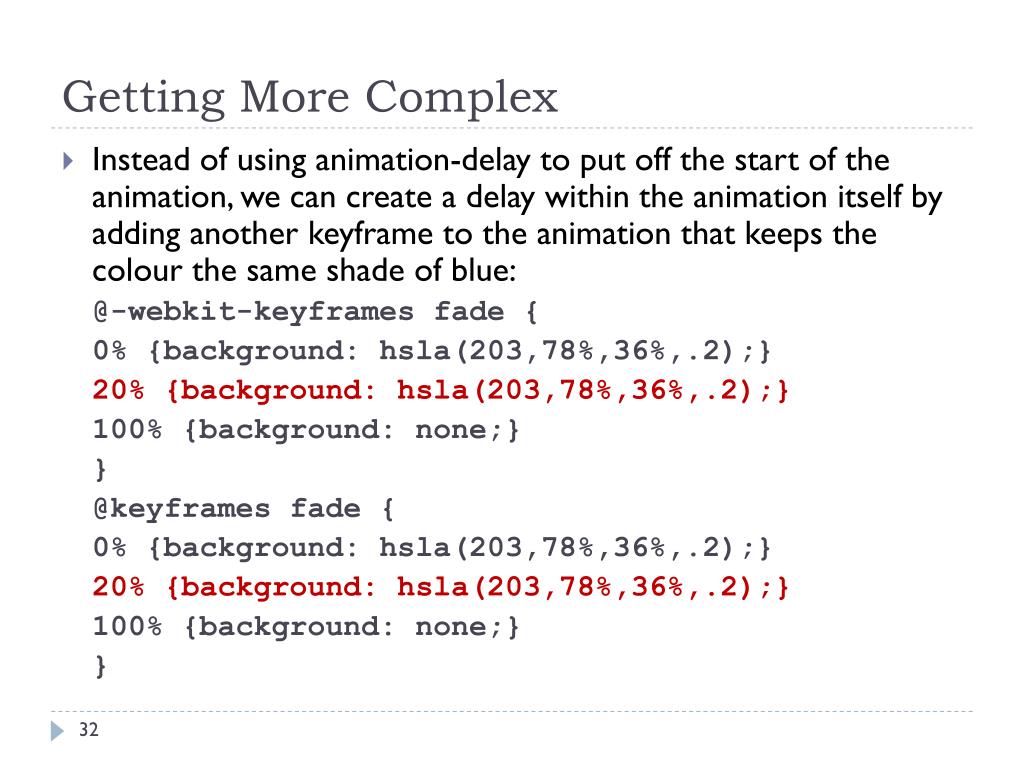 Getting More Complex

Instead of using animation-delay to put off the start of the animation, we can create a delay within the animation itself by adding another keyframe to the animation that keeps the colour the same shade of blue:

@-webkit-keyframes fade {
0% {background: hsla(203,78%,36%,.2);}
20% {background: hsla(203,78%,36%,.2);}
100% {background: none;}
}
@keyframes fade {
0% {background: hsla(203,78%,36%,.2);}
20% {background: hsla(203,78%,36%,.2);}
100% {background: none;}
}

32